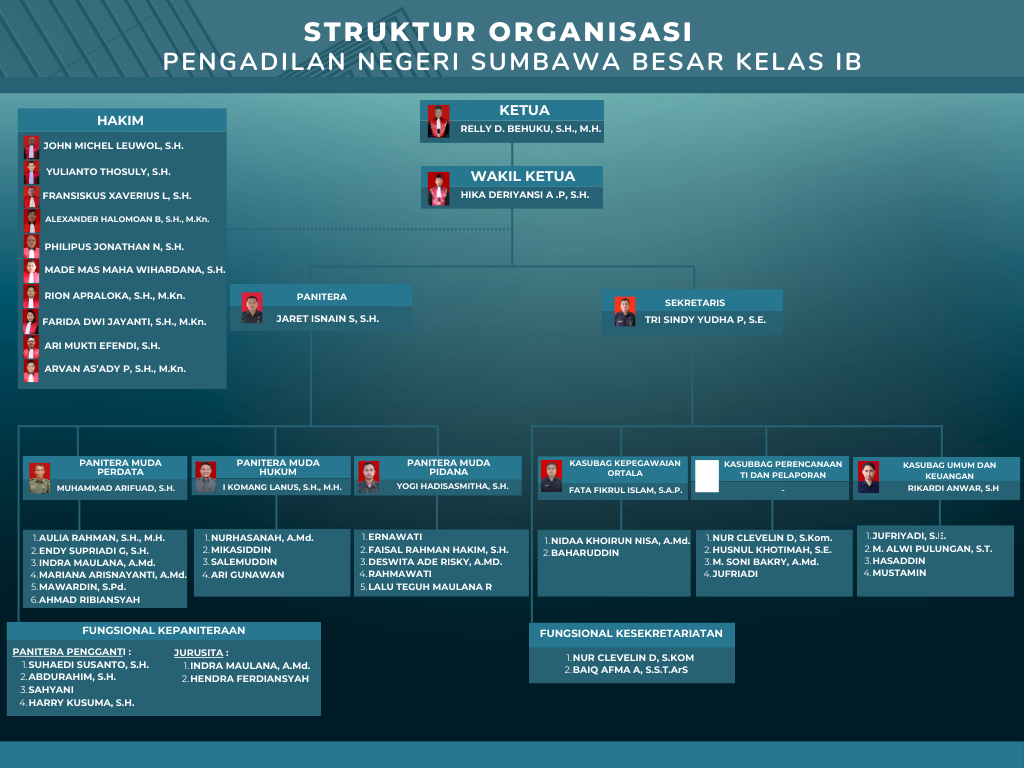 STRUKTUR ORGANISASI
PENGADILAN NEGERI SUMBAWA BESAR KELAS IB

HAKIM
JOHN MICHEL LEUWOL, S.H.
YULIANTO THOSULY, S.H.
FRANSISKUS XAVERIUS L, S.H.
ALEXANDER HALOMOAN B, S.H., M.Kn.
PHILIPUS JONATHAN N, S.H.
MADE MAS MAHA WIHARDANA, S.H.
RION APRALOKA, S.H., M.Kn.
FARIDA DWI JAYANTI, S.H., M.Kn.
ARI MUKTI EFENDI, S.H.
ARVAN AS'ADY P, S.H., M.Kn.

KETUA
RELLY D. BEHUKU, S.H., M.H.

WAKIL KETUA
HIKA DERIYANSI A .P, S.H.

PANITERA
JARET ISNAIN S, S.H.

SEKRETARIS
TRI SINDY YUDHA P, S.E.

PANITERA MUDA PERDATA
MUHAMMAD ARIFUAD, S.H.

1. AULIA RAHMAN, S.H., M.H.
2. ENDY SUPRIADI G, S.H.
3. INDRA MAULANA, A.Md.
4. MARIANA ARISNAYANTI, A.Md.
5. MAWARDIN, S.Pd.
6. AHMAD RIBIANSYAH

PANITERA MUDA HUKUM
I KOMANG LANUS, S.H., M.H.

1. NURHASANAH, A.Md.
2. MIKASIDDIN
3. SALEMUDDIN
4. ARI GUNAWAN

PANITERA MUDA PIDANA
YOGI HADISASMITHA, S.H.

1. ERNAWATI
2. FAISAL RAHMAN HAKIM, S.H.
3. DESWITA ADE RISKY, A.MD.
4. RAHMAWATI
5. LALU TEGUH MAULANA R

KASUBAG KEPEGAWAIAN ORTALA
FATA FIKRUL ISLAM, S.A.P.

1. NIDAA KHOIRUN NISA, A.Md.
2. BAHARUDDIN

KASUBBAG PERENCANAAN TI DAN PELAPORAN
-

1. NUR CLEVELIN D, S.Kom.
2. HUSNUL KHOTIMAH, S.E.
3. M. SONI BAKRY, A.Md.
4. JUFRIADI

KASUBAG UMUM DAN KEUANGAN
RIKARDI ANWAR, S.H

1. JUFRIYADI, S.E.
2. M. ALWI PULUNGAN, S.T.
3. HASADDIN
4. MUSTAMIN

FUNGSIONAL KEPANITERAAN

PANITERA PENGGANTI :
1. SUHAEDI SUSANTO, S.H.
2. ABDURAHIM, S.H.
3. SAHYANI
4. HARRY KUSUMA, S.H.

JURUSITA :
1. INDRA MAULANA, A.Md.
2. HENDRA FERDIANSYAH

FUNGSIONAL KESEKRETARIATAN
1. NUR CLEVELIN D, S.KOM
2. BAIQ AFMA A, S.S.T.ArS